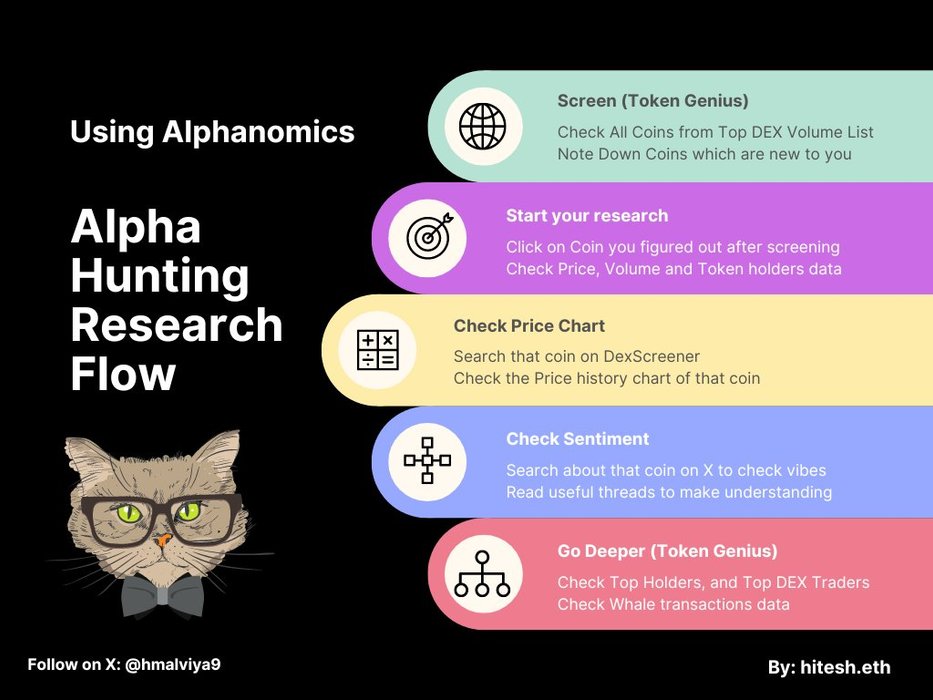 Using Alphanomics

Alpha Hunting Research Flow

Screen (Token Genius)
Check All Coins from Top DEX Volume List
Note Down Coins which are new to you

Start your research
Click on Coin you figured out after screening
Check Price, Volume and Token holders data

Check Price Chart
Search that coin on DexScreener
Check the Price history chart of that coin

Check Sentiment
Search about that coin on X to check vibes
Read useful threads to make understanding

Go Deeper (Token Genius)
Check Top Holders, and Top DEX Traders
Check Whale transactions data

Follow on X: @hmalviya9

By: hitesh.eth